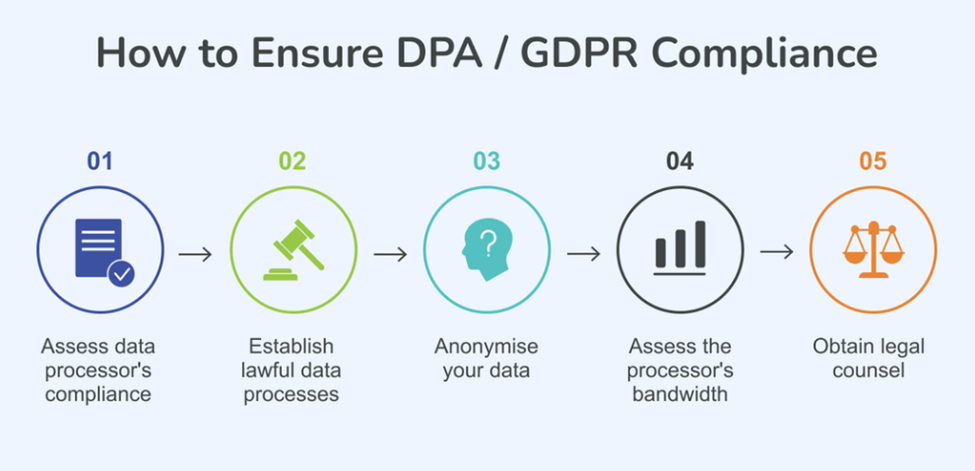 How to Ensure DPA / GDPR Compliance

01

Assess data processor's compliance

02

Establish lawful data processes

03

?

Anonymise your data

04

Assess the processor's bandwidth

05

Obtain legal counsel